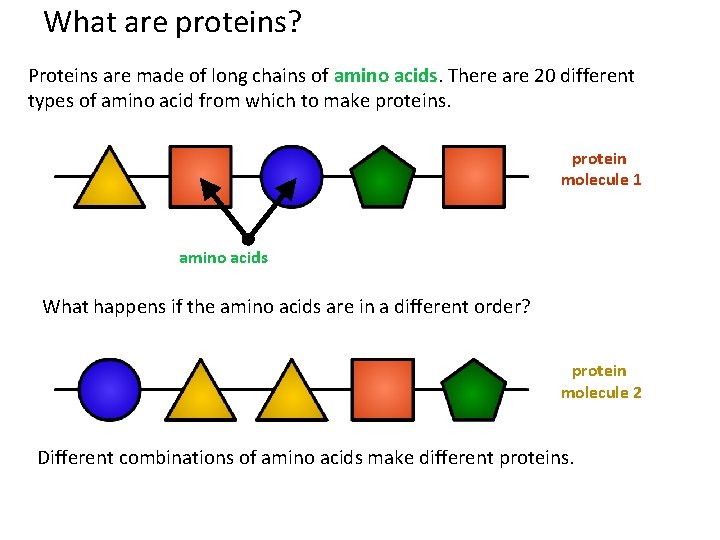 What are proteins?

Proteins are made of long chains of amino acids. There are 20 different types of amino acid from which to make proteins.

protein molecule 1

amino acids

What happens if the amino acids are in a different order?

protein molecule 2

Different combinations of amino acids make different proteins.